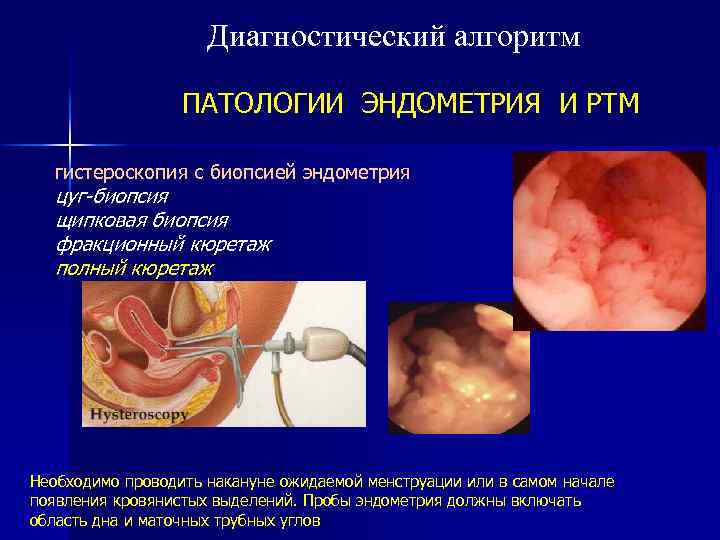 Диагностический алгоритм

ПАТОЛОГИИ ЭНДОМЕТРИЯ И РТМ

гистероскопия с биопсией эндометрия
цуг-биопсия
щипковая биопсия
фракционный кюретаж
полный кюретаж

Hysteroscopy

Необходимо проводить накануне ожидаемой менструации или в самом начале появления кровянистых выделений. Пробы эндометрия должны включать область дна и маточных трубных углов